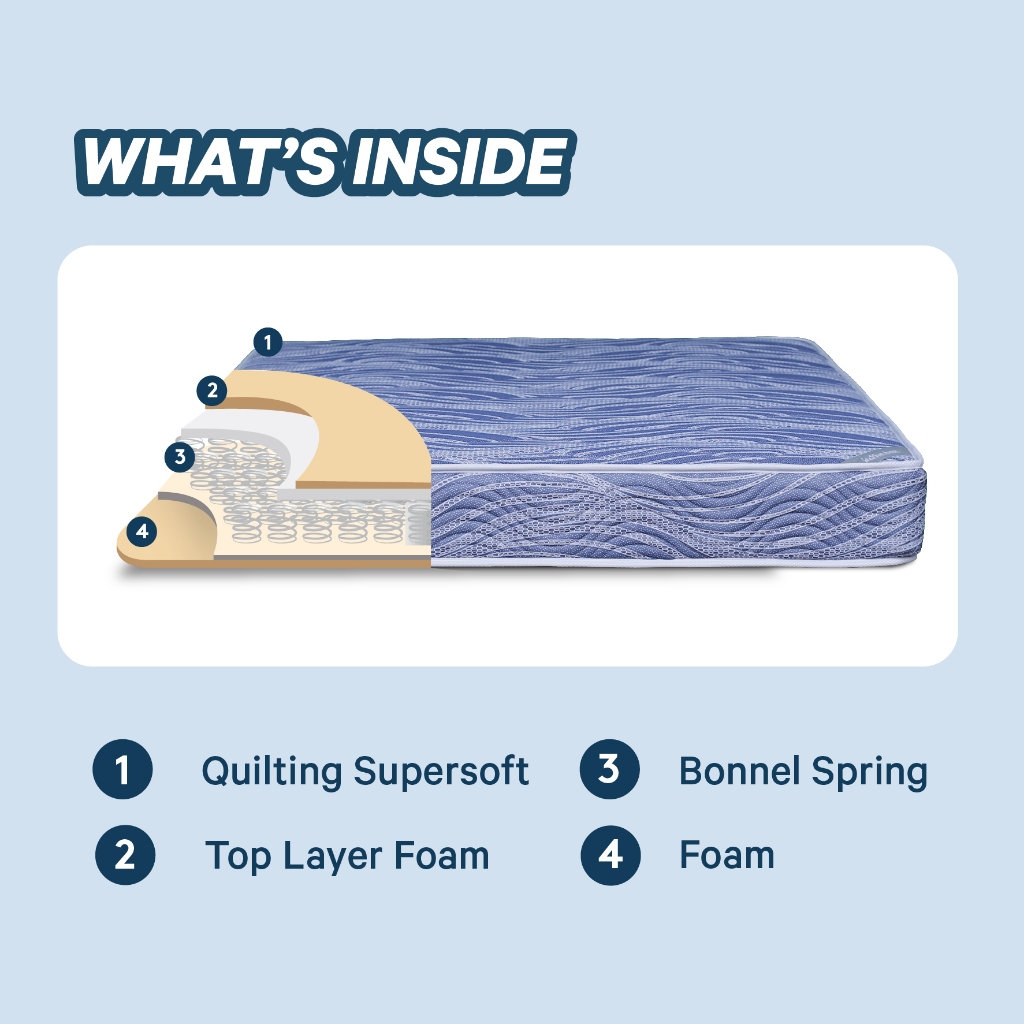 WHAT'S INSIDE

1
2
3
4

1 Quilting Supersoft
2 Top Layer Foam
3 Bonnel Spring
4 Foam